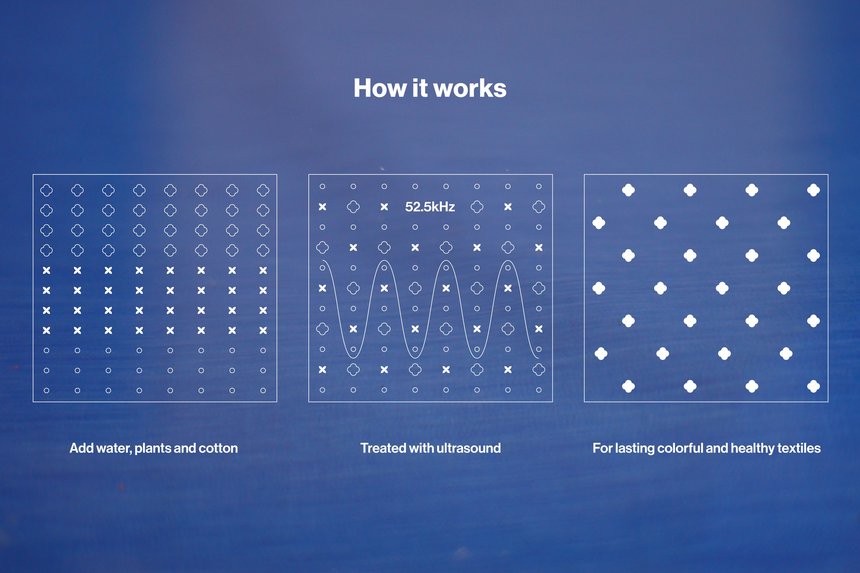 How it works

52.5kHz

Add water, plants and cotton

Treated with ultrasound

For lasting colorful and healthy textiles